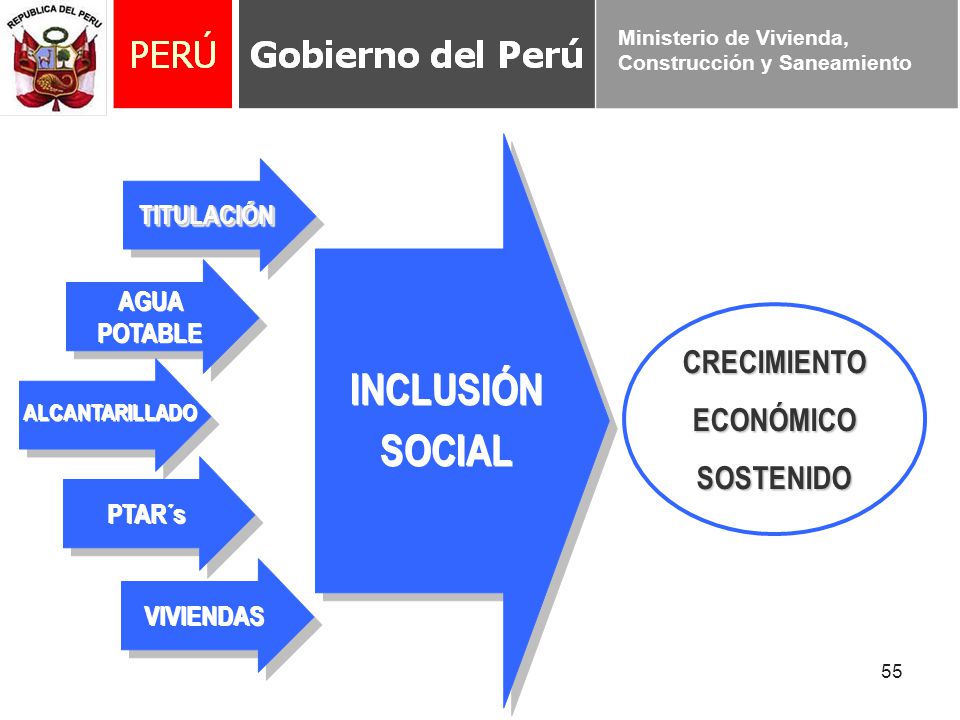 REPUBLICA DEL PERU

PERÚ

Gobierno del Perú

Ministerio de Vivienda, Construcción y Saneamiento

TITULACIÓN

AGUA POTABLE

ALCANTARILLADO

PTAR´s

VIVIENDAS

INCLUSIÓN SOCIAL

CRECIMIENTO ECONÓMICO SOSTENIDO

55